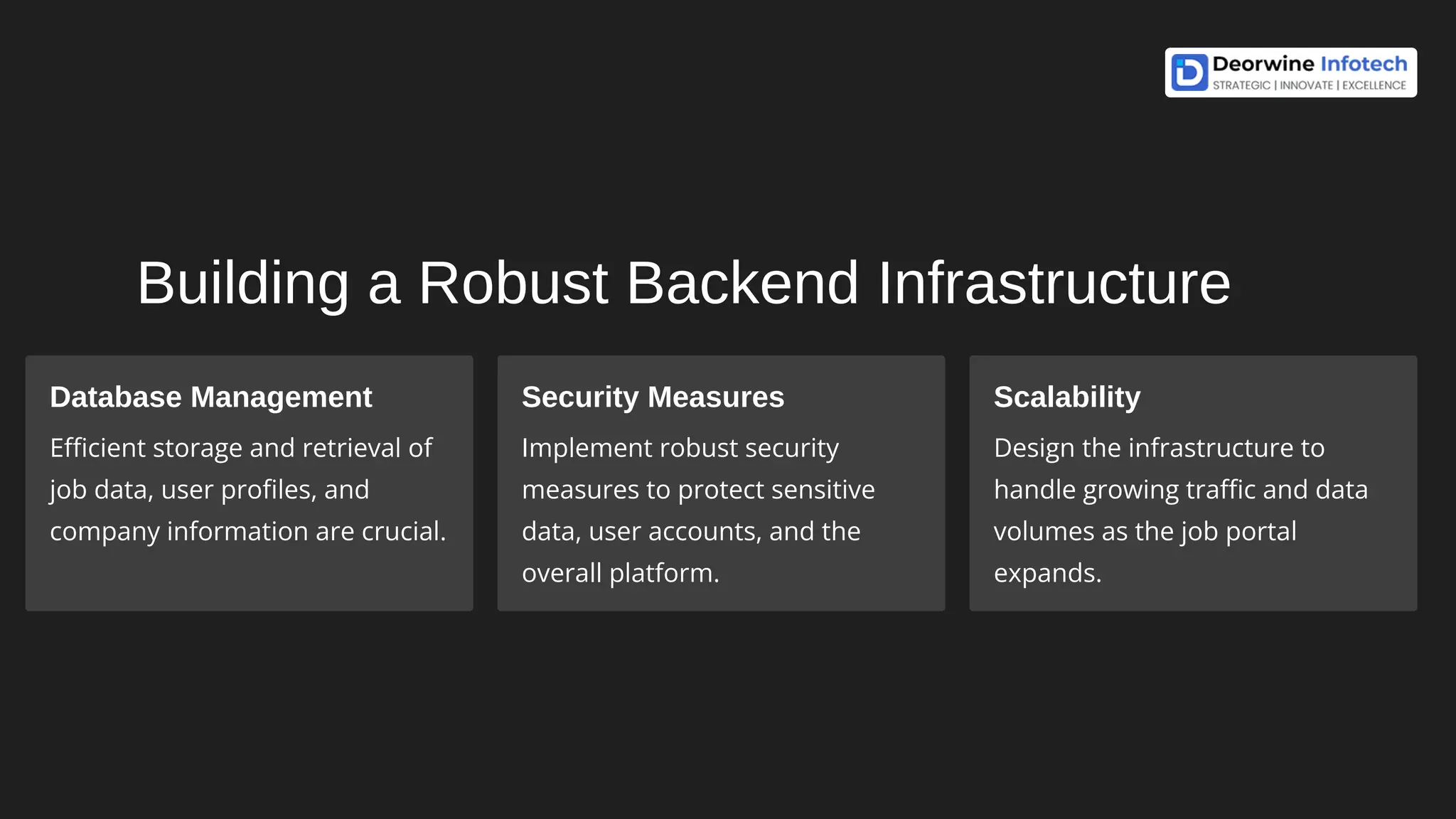 Deorwine Infotech
STRATEGIC | INNOVATE | EXCELLENCE

Building a Robust Backend Infrastructure

Database Management

Efficient storage and retrieval of job data, user profiles, and company information are crucial.

Security Measures

Implement robust security measures to protect sensitive data, user accounts, and the overall platform.

Scalability

Design the infrastructure to handle growing traffic and data volumes as the job portal expands.